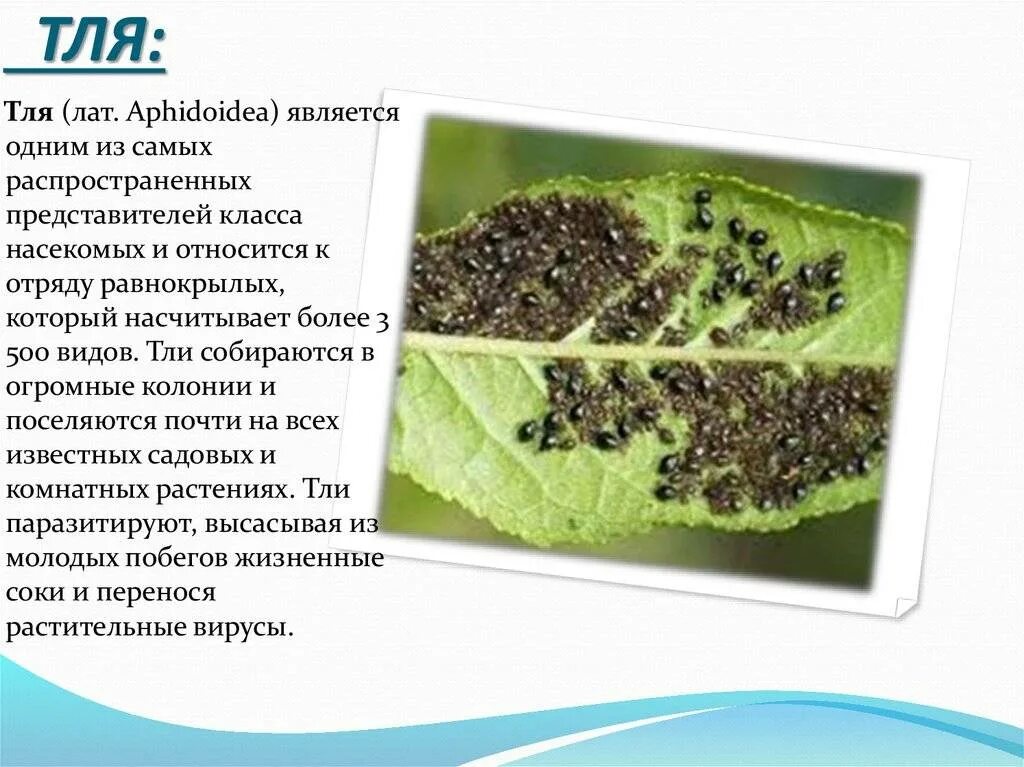 ТЛЯ:

Тля (лат. Aphidoidea) является одним из самых распространенных представителей класса насекомых и относится к отряду равнокрылых, который насчитывает более 3 500 видов. Тли собираются в огромные колонии и поселяются почти на всех известных садовых и комнатных растениях. Тли паразитируют, высасывая из молодых побегов жизненные соки и перенося растительные вирусы.